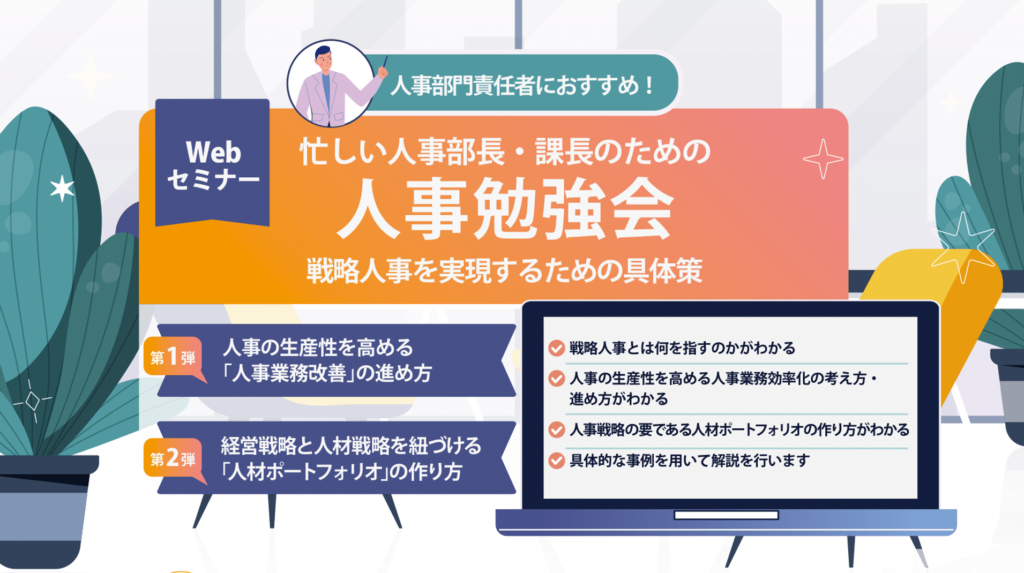 人事部門責任者におすすめ！

Web
セミナー

忙しい人事部長・課長のための
人事勉強会
戦略人事を実現するための具体策

第1弾 人事の生産性を高める「人事業務改善」の進め方

第2弾 経営戦略と人材戦略を紐づける「人材ポートフォリオ」の作り方

戦略人事とは何を指すのかがわかる
人事の生産性を高める人事業務効率化の考え方・進め方がわかる
人事戦略の要である人材ポートフォリオの作り方がわかる
具体的な事例を用いて解説を行います